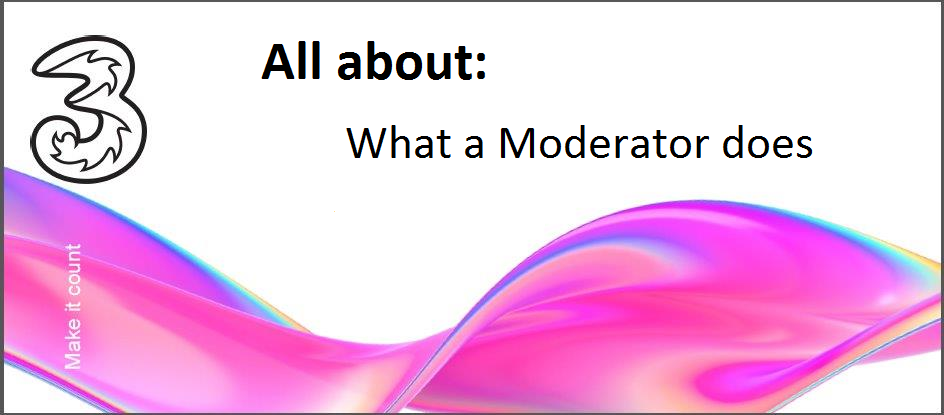 3

All about:

What a Moderator does

Make it count